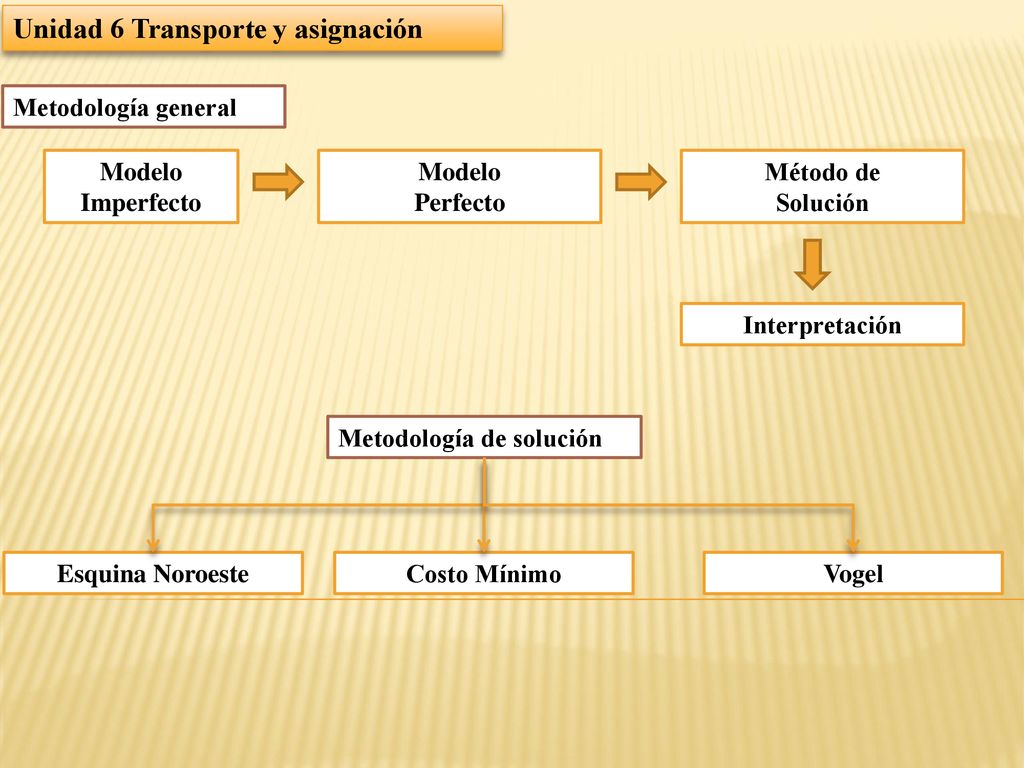 Unidad 6 Transporte y asignación

Metodología general

Modelo Imperfecto

Modelo Perfecto

Método de Solución

Interpretación

Metodología de solución

Esquina Noroeste

Costo Mínimo

Vogel